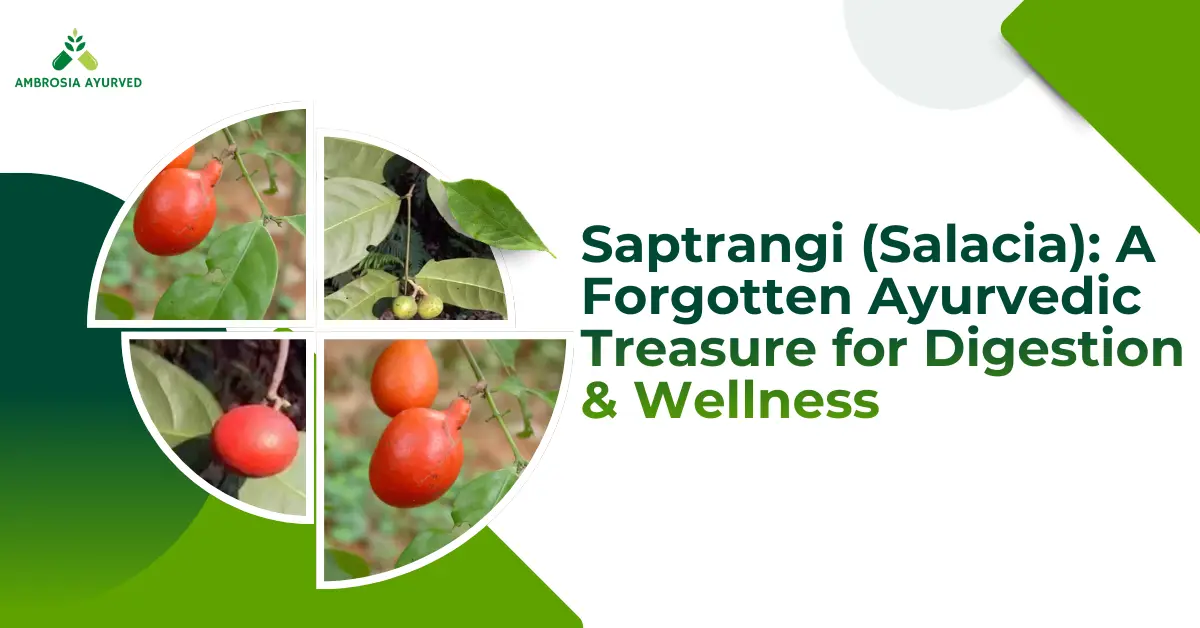 AMBROSIA AYURVED

Saptrangi (Salacia): A Forgotten Ayurvedic Treasure for Digestion & Wellness